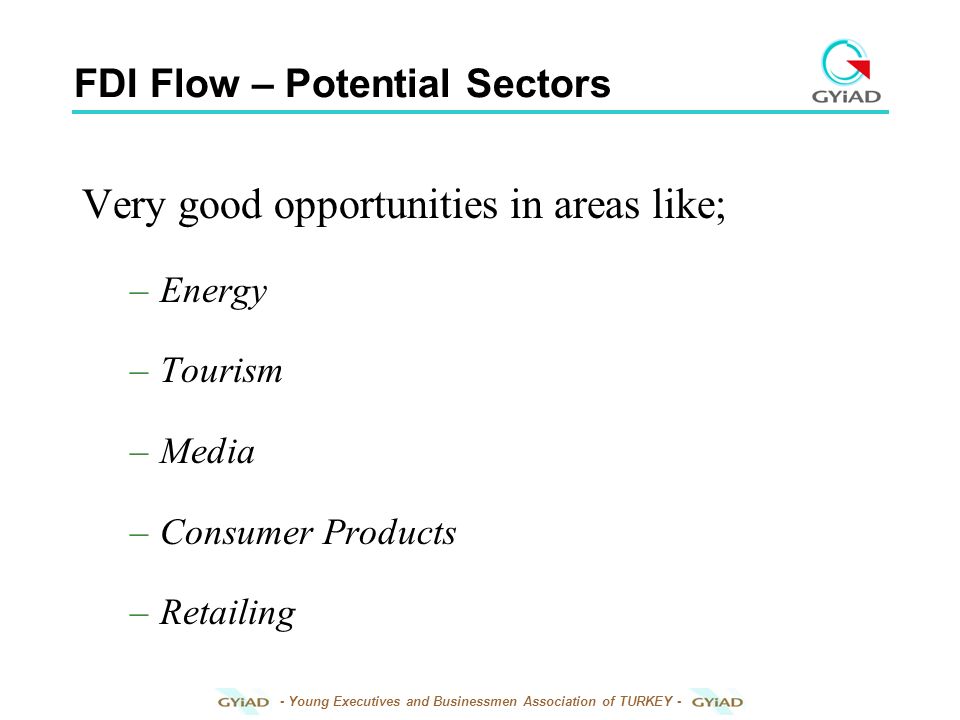 FDI Flow – Potential Sectors

GYiAD

Very good opportunities in areas like;

– Energy

– Tourism

– Media

– Consumer Products

– Retailing

GYiAD - Young Executives and Businessmen Association of TURKEY - GYiAD